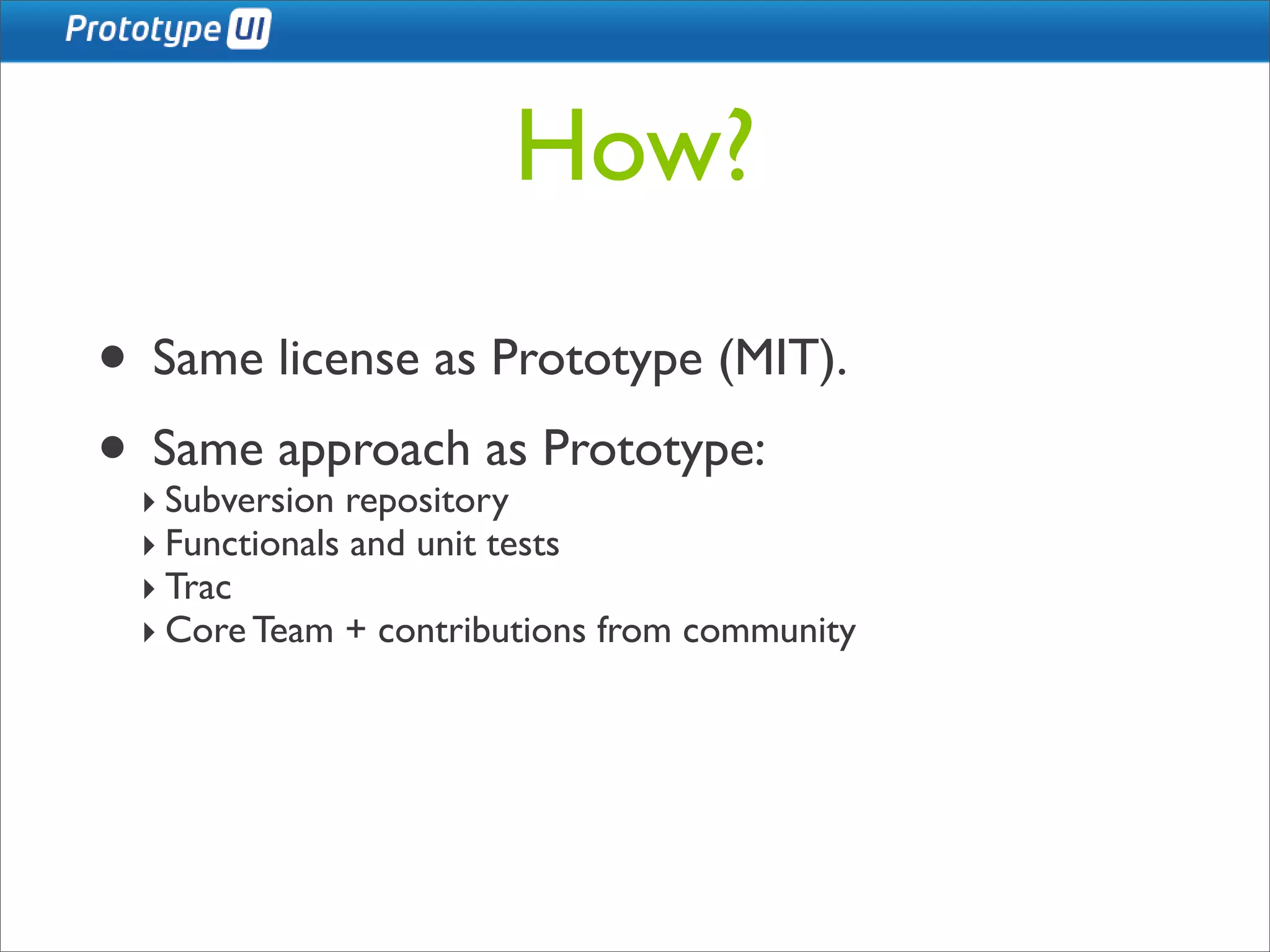 Prototype UI

How?

• Same license as Prototype (MIT).

• Same approach as Prototype:
  ‣ Subversion repository
  ‣ Functionals and unit tests
  ‣ Trac
  ‣ Core Team + contributions from community